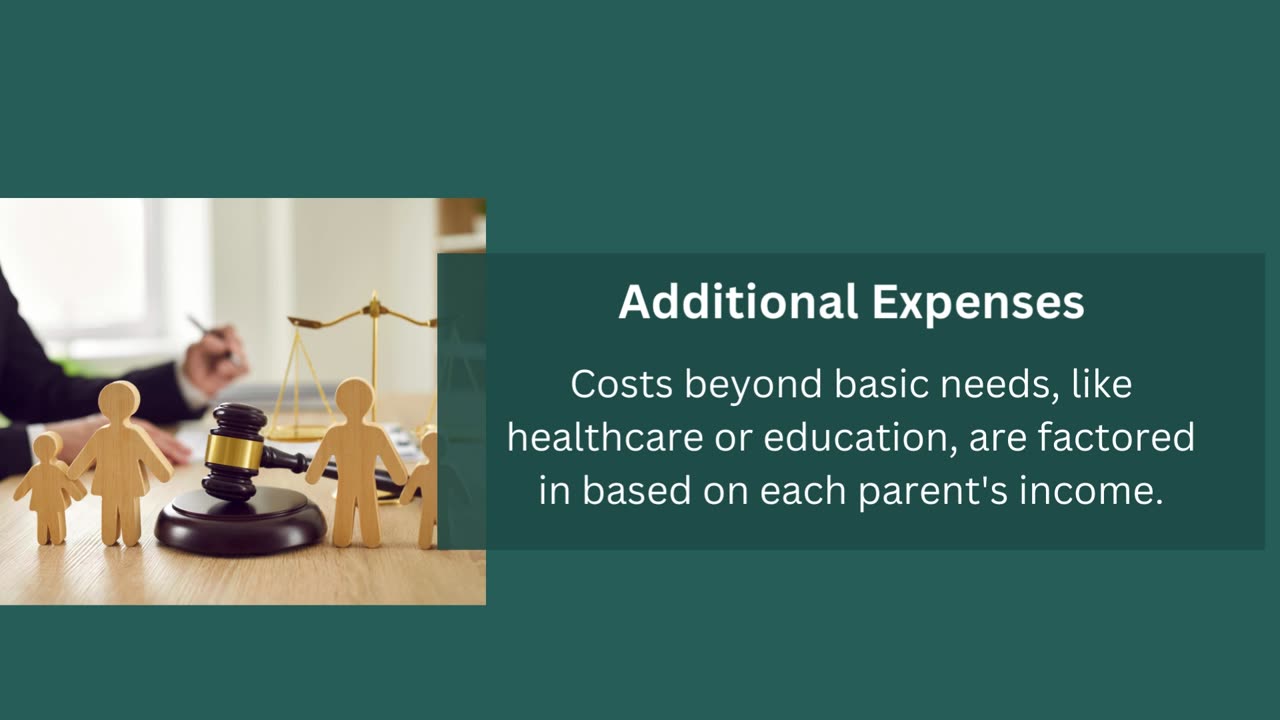 Additional Expenses

Costs beyond basic needs, like healthcare or education, are factored in based on each parent's income.